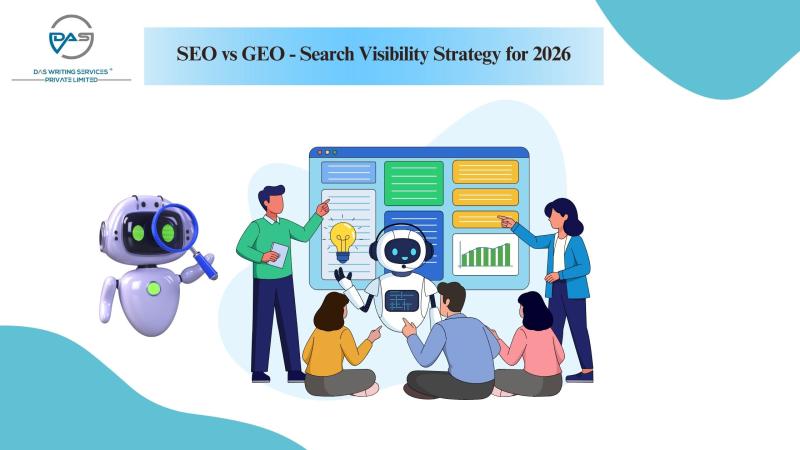 DAS

DAS WRITING SERVICES ®
PRIVATE LIMITED

SEO vs GEO - Search Visibility Strategy for 2026